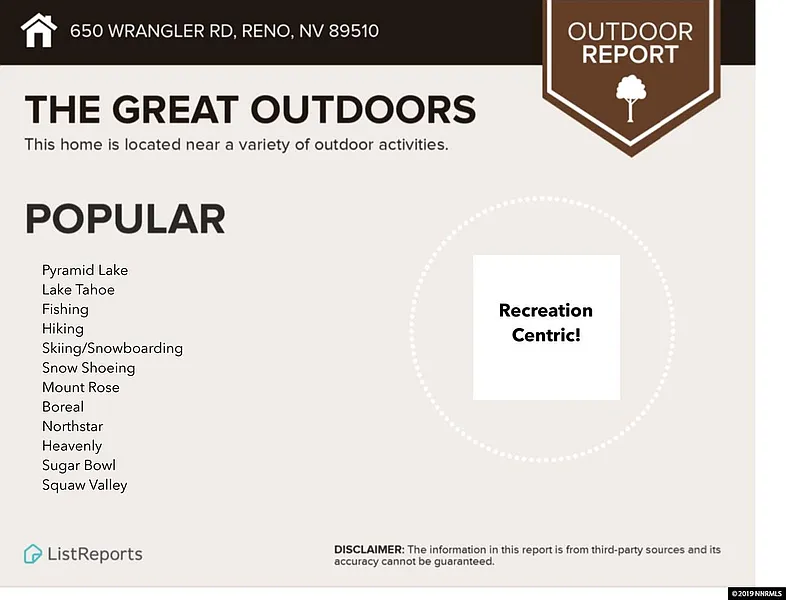 650 WRANGLER RD, RENO, NV 89510

OUTDOOR REPORT

THE GREAT OUTDOORS

This home is located near a variety of outdoor activities.

POPULAR

Pyramid Lake
Lake Tahoe
Fishing
Hiking
Skiing/Snowboarding
Snow Shoeing
Mount Rose
Boreal
Northstar
Heavenly
Sugar Bowl
Squaw Valley

Recreation Centric!

ListReports

DISCLAIMER: The information in this report is from third-party sources and its accuracy cannot be guaranteed.

©2019 NNRMLS